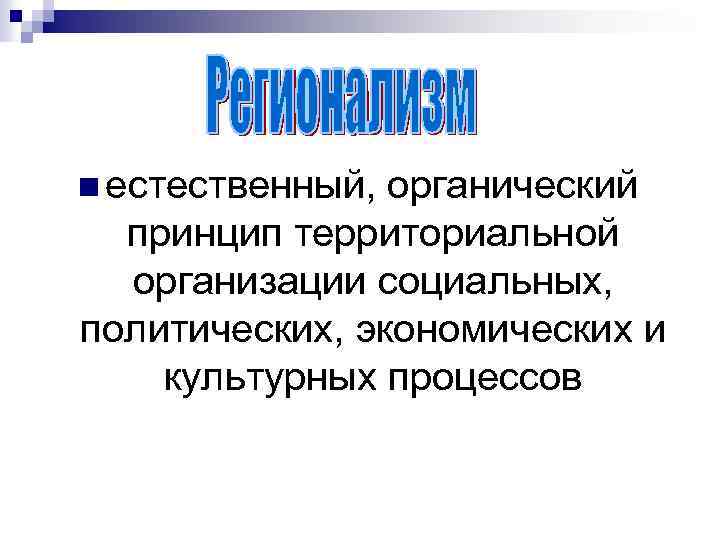 Регионализм

естественный, органический принцип территориальной организации социальных, политических, экономических и культурных процессов